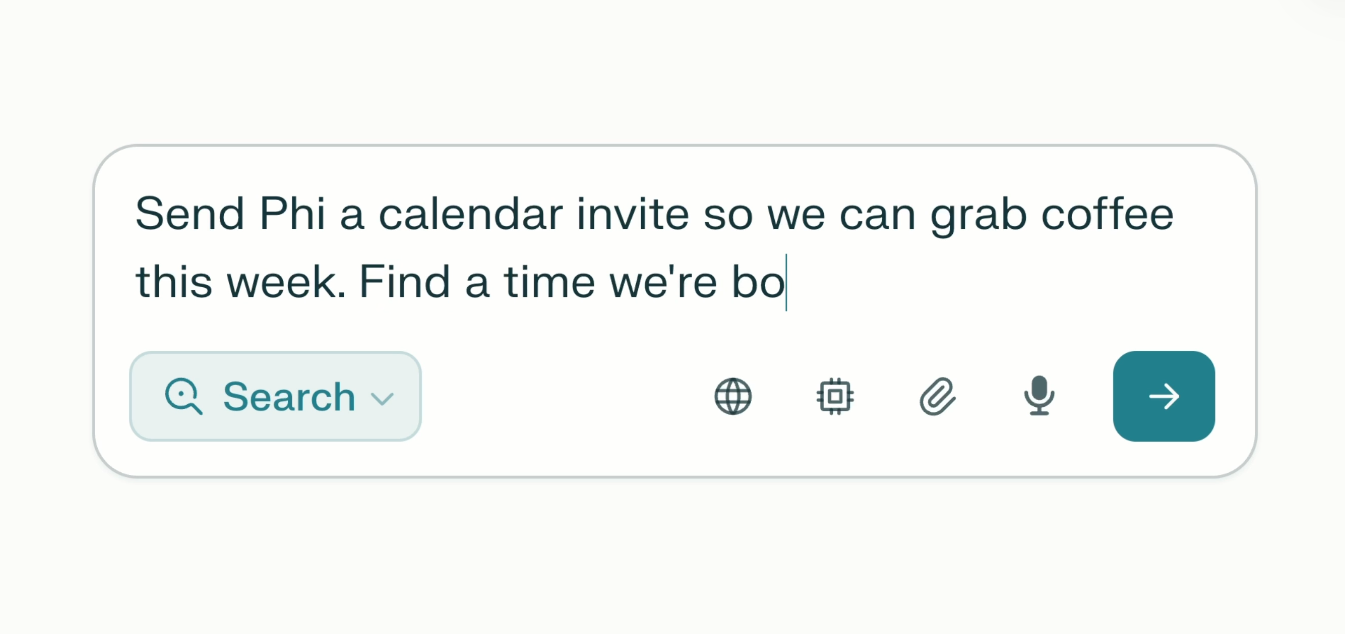 Send Phi a calendar invite so we can grab coffee this week. Find a time we're bo

Search